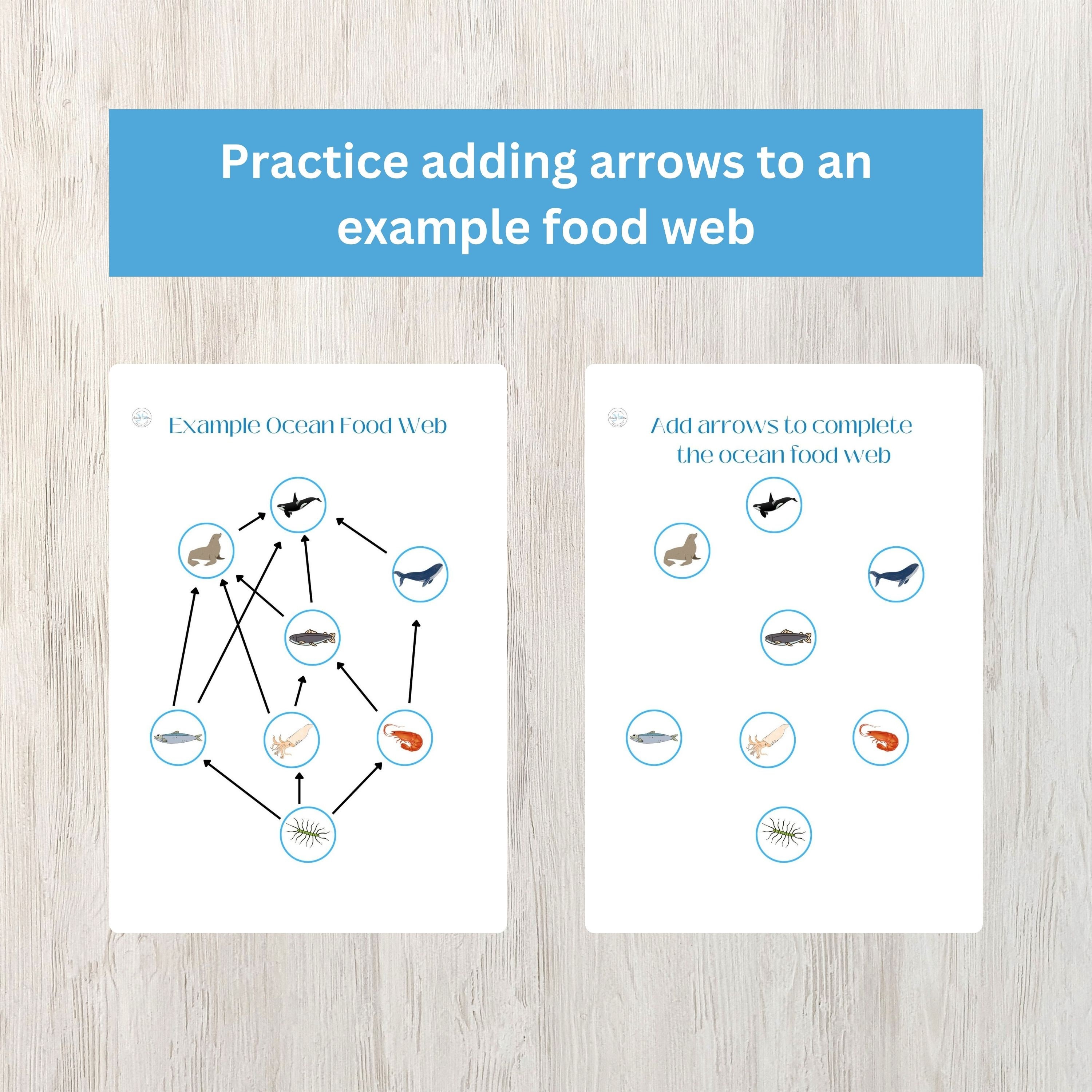 Practice adding arrows to an example food web

Example Ocean Food Web

Add arrows to complete the ocean food web